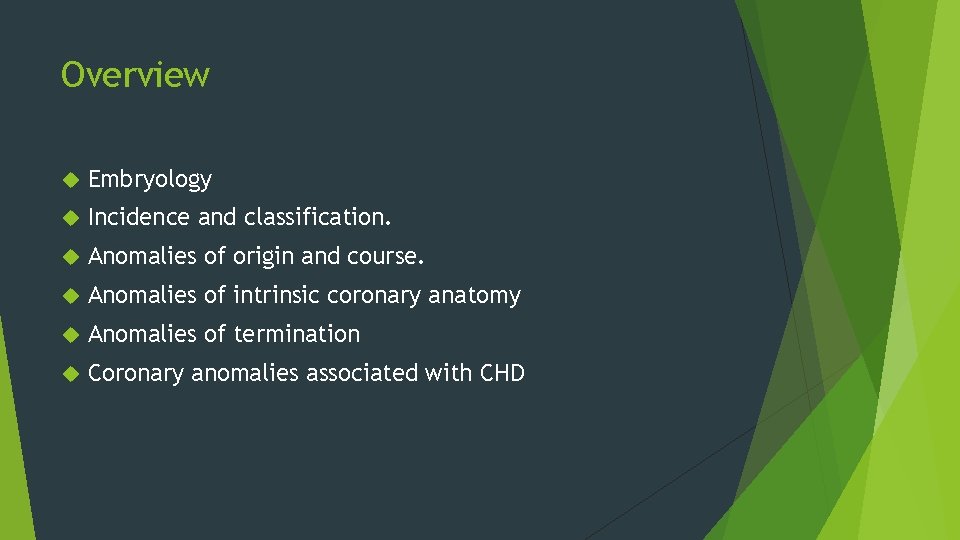 Overview

Embryology

Incidence and classification.

Anomalies of origin and course.

Anomalies of intrinsic coronary anatomy

Anomalies of termination

Coronary anomalies associated with CHD